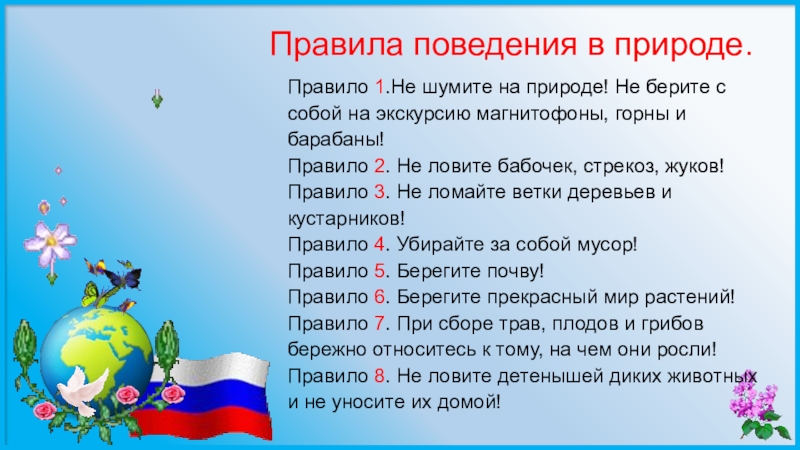 Правила поведения в природе.

Правило 1.Не шумите на природе! Не берите с собой на экскурсию магнитофоны, горны и барабаны!
Правило 2. Не ловите бабочек, стрекоз, жуков!
Правило 3. Не ломайте ветки деревьев и кустарников!
Правило 4. Убирайте за собой мусор!
Правило 5. Берегите почву!
Правило 6. Берегите прекрасный мир растений!
Правило 7. При сборе трав, плодов и грибов бережно относитесь к тому, на чем они росли!
Правило 8. Не ловите детенышей диких животных и не уносите их домой!